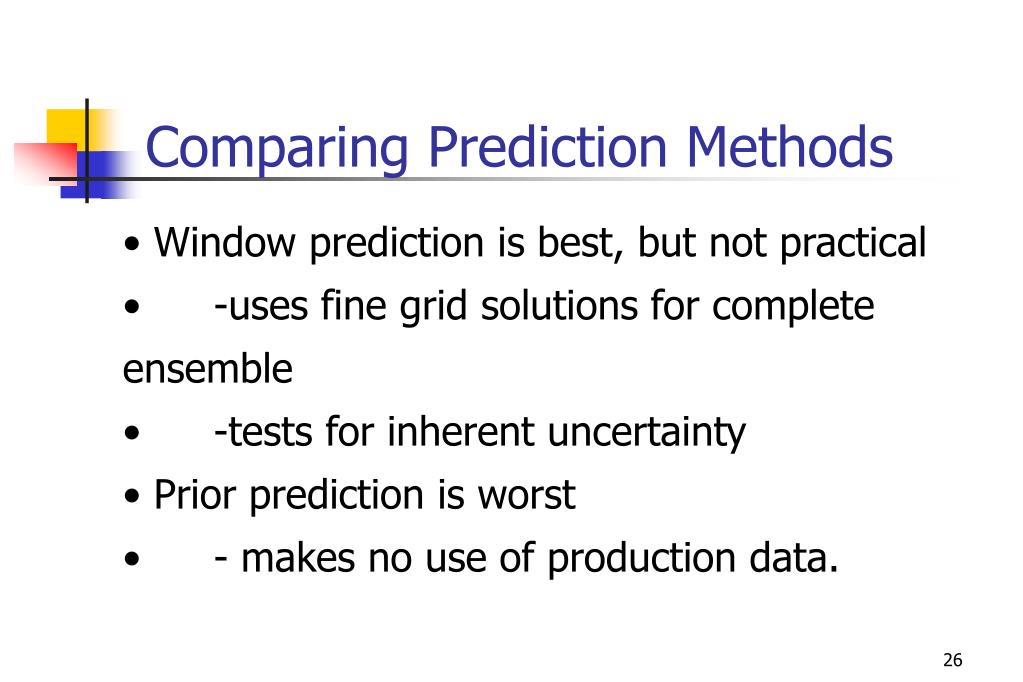 Comparing Prediction Methods

• Window prediction is best, but not practical

• -uses fine grid solutions for complete ensemble

• -tests for inherent uncertainty

• Prior prediction is worst

• - makes no use of production data.

26